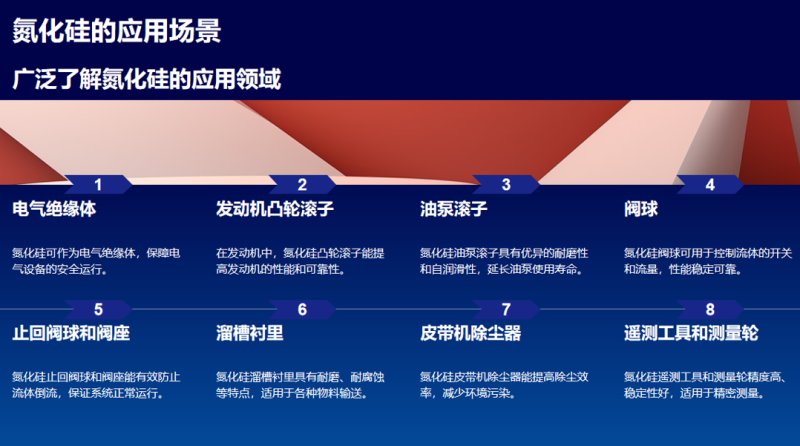 氮化硅的应用场景

广泛了解氮化硅的应用领域

1

电气绝缘体

氮化硅可作为电气绝缘体，保障电气设备的安全运行。

2

发动机凸轮滚子

在发动机中，氮化硅凸轮滚子能提高发动机的性能和可靠性。

3

油泵滚子

氮化硅油泵滚子具有优异的耐磨性和自润滑性，延长油泵使用寿命。

4

阀球

氮化硅阀球可用于控制流体的开关和流量，性能稳定可靠。

5

止回阀球和阀座

氮化硅止回阀球和阀座能有效防止流体倒流，保证系统正常运行。

6

溜槽衬里

氮化硅溜槽衬里具有耐磨、耐腐蚀等特点，适用于各种物料输送。

7

皮带机除尘器

氮化硅皮带机除尘器能提高除尘效率，减少环境污染。

8

遥测工具和测量轮

氮化硅遥测工具和测量轮精度高、稳定性好，适用于精密测量。